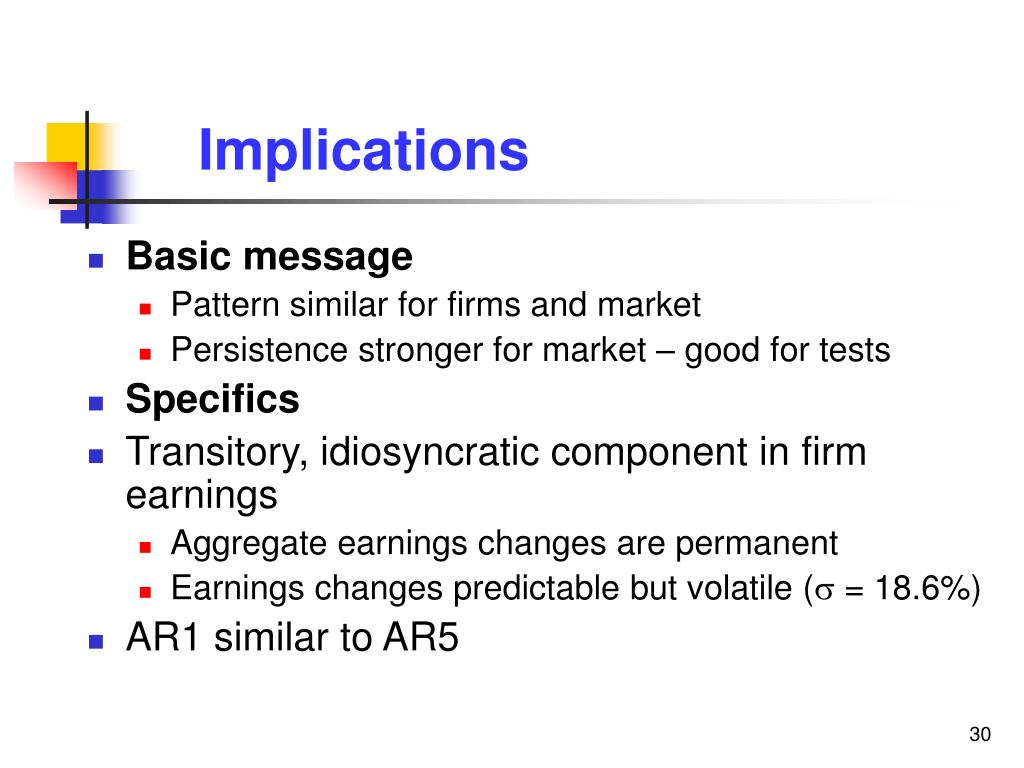 Implications

- Basic message
  - Pattern similar for firms and market
  - Persistence stronger for market – good for tests
- Specifics
- Transitory, idiosyncratic component in firm earnings
  - Aggregate earnings changes are permanent
  - Earnings changes predictable but volatile ($\sigma$ = 18.6%)
- AR1 similar to AR5

30